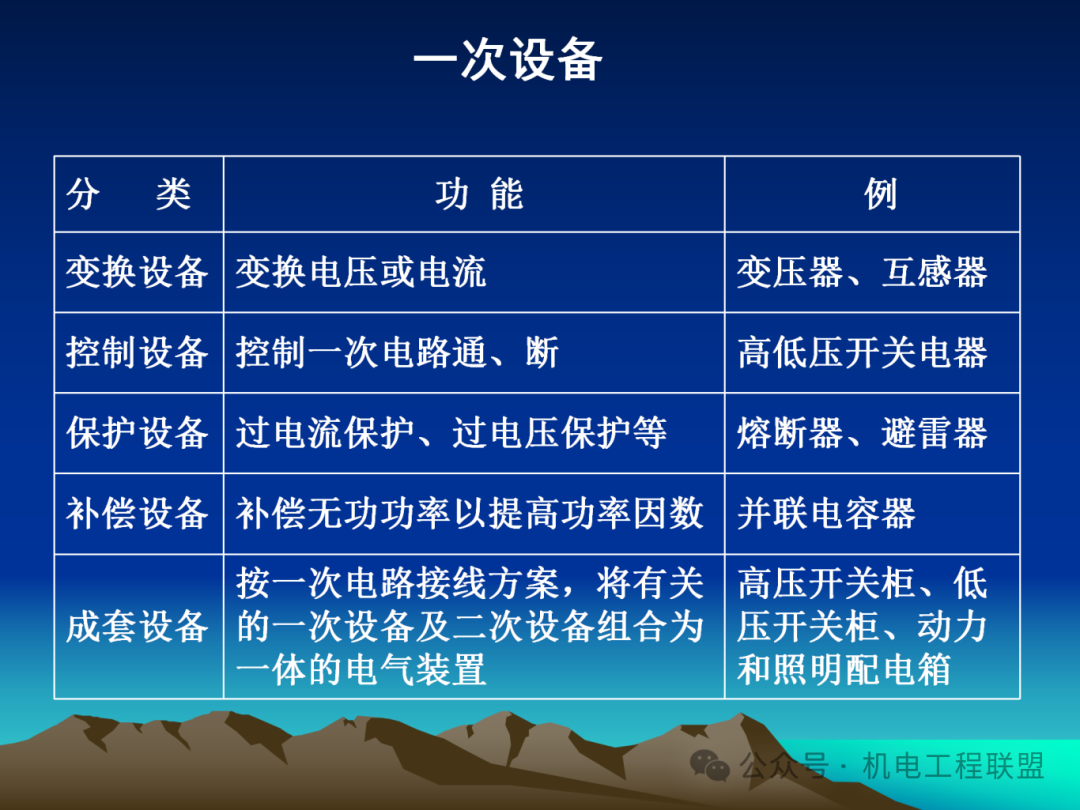 一次设备

| 分　类 | 功 能 | 例 |
|---|---|---|
| 变换设备 | 变换电压或电流 | 变压器、互感器 |
| 控制设备 | 控制一次电路通、断 | 高低压开关电器 |
| 保护设备 | 过电流保护、过电压保护等 | 熔断器、避雷器 |
| 补偿设备 | 补偿无功功率以提高功率因数 | 并联电容器 |
| 成套设备 | 按一次电路接线方案，将有关的一次设备及二次设备组合为一体的电气装置 | 高压开关柜、低压开关柜、动力和照明配电箱 |

公众号 · 机电工程联盟